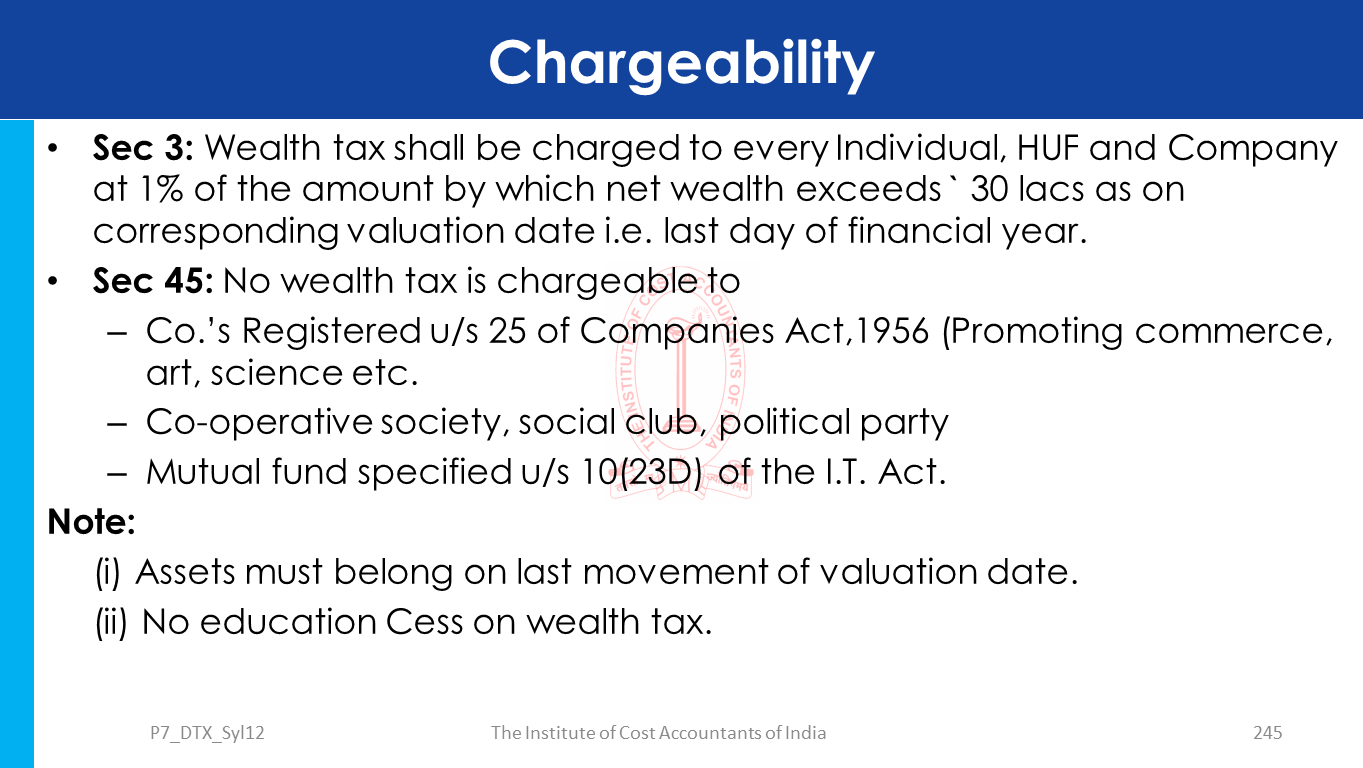 Chargeability

• **Sec 3:** Wealth tax shall be charged to every Individual, HUF and Company at 1% of the amount by which net wealth exceeds ` 30 lacs as on corresponding valuation date i.e. last day of financial year.

• **Sec 45:** No wealth tax is chargeable to

– Co.'s Registered u/s 25 of Companies Act,1956 (Promoting commerce, art, science etc.

– Co-operative society, social club, political party

– Mutual fund specified u/s 10(23D) of the I.T. Act.

**Note:**

(i) Assets must belong on last movement of valuation date.

(ii) No education Cess on wealth tax.

THE INSTITUTE OF COST ACCOUNTANTS OF INDIA

P7_DTX_Syl12 The Institute of Cost Accountants of India 245